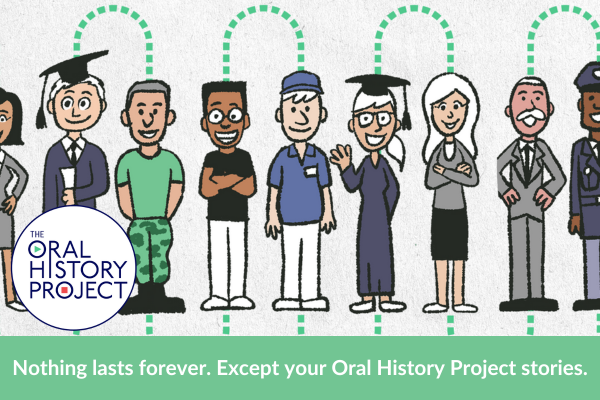 THE ORAL HISTORY PROJECT

Nothing lasts forever. Except your Oral History Project stories.